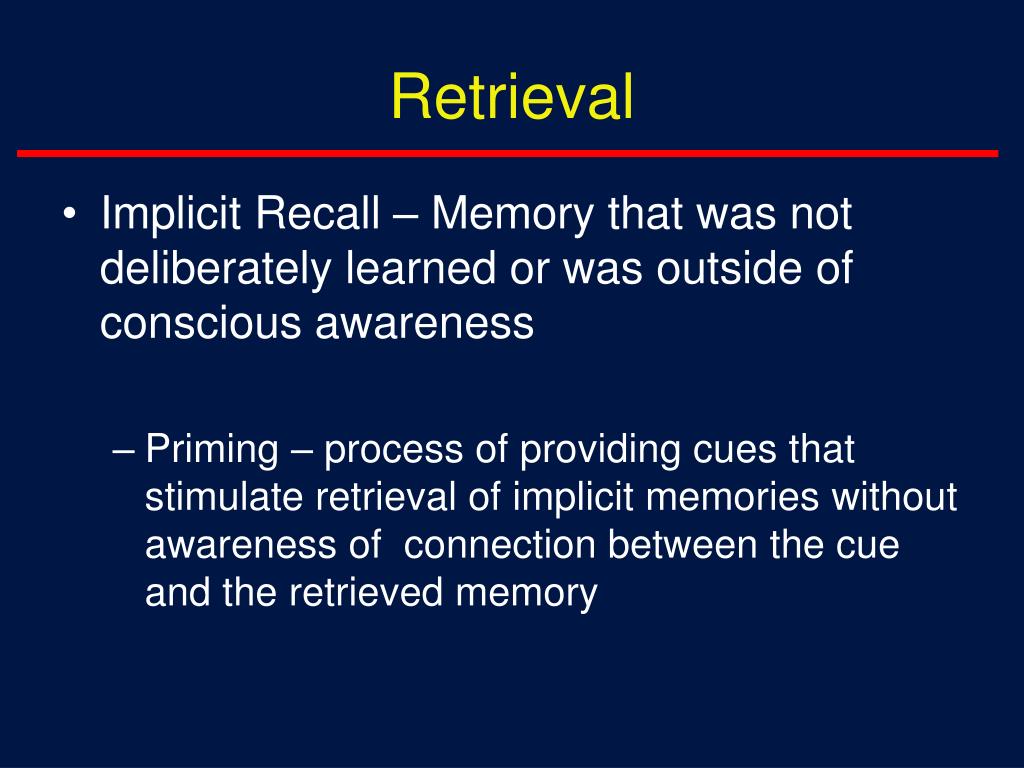 Retrieval

• Implicit Recall – Memory that was not deliberately learned or was outside of conscious awareness

– Priming – process of providing cues that stimulate retrieval of implicit memories without awareness of connection between the cue and the retrieved memory